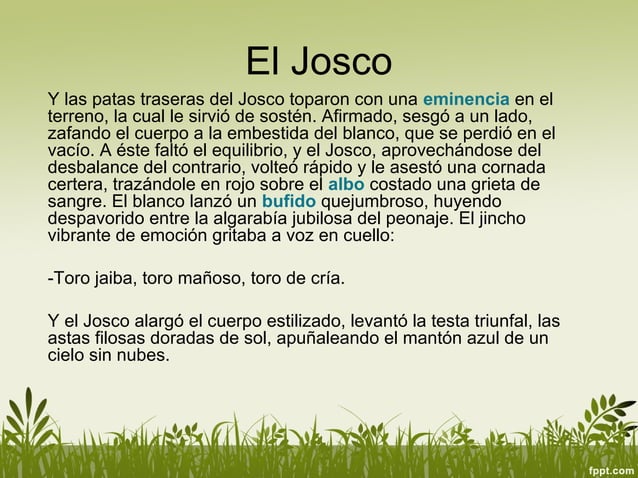 El Josco

Y las patas traseras del Josco toparon con una eminencia en el terreno, la cual le sirvió de sostén. Afirmado, sesgó a un lado, zafando el cuerpo a la embestida del blanco, que se perdió en el vacío. A éste faltó el equilibrio, y el Josco, aprovechándose del desbalance del contrario, volteó rápido y le asestó una cornada certera, trazándole en rojo sobre el albo costado una grieta de sangre. El blanco lanzó un bufido quejumbroso, huyendo despavorido entre la algarabía jubilosa del peonaje. El jincho vibrante de emoción gritaba a voz en cuello:

-Toro jaiba, toro mañoso, toro de cría.

Y el Josco alargó el cuerpo estilizado, levantó la testa triunfal, las astas filosas doradas de sol, apuñaleando el mantón azul de un cielo sin nubes.

fppt.com